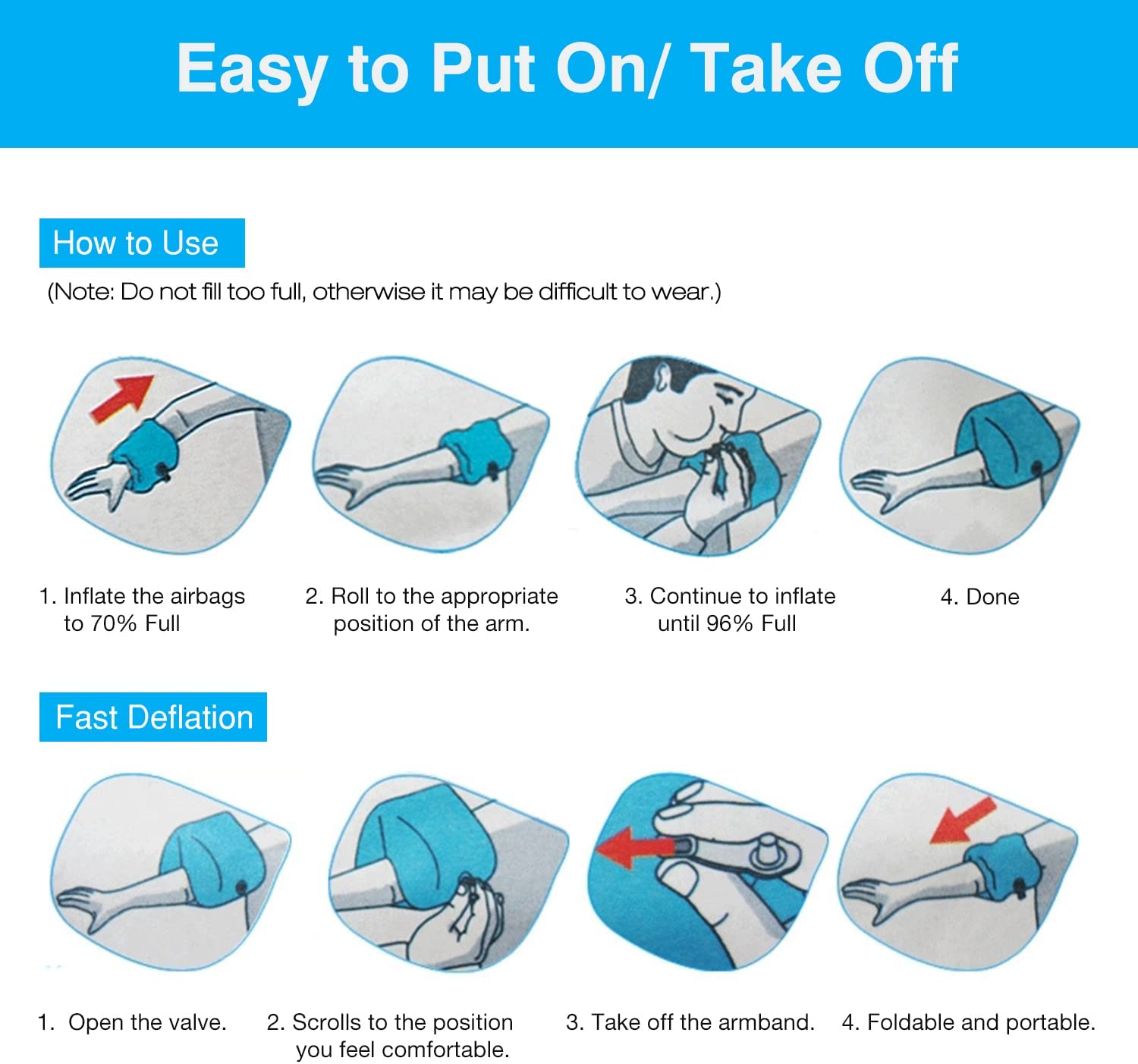 Easy to Put On/ Take Off

How to Use

(Note: Do not fill too full, otherwise it may be difficult to wear.)

1. Inflate the airbags to 70% Full

2. Roll to the appropriate position of the arm.

3. Continue to inflate until 96% Full

4. Done

Fast Deflation

1. Open the valve.

2. Scrolls to the position you feel comfortable.

3. Take off the armband.

4. Foldable and portable.